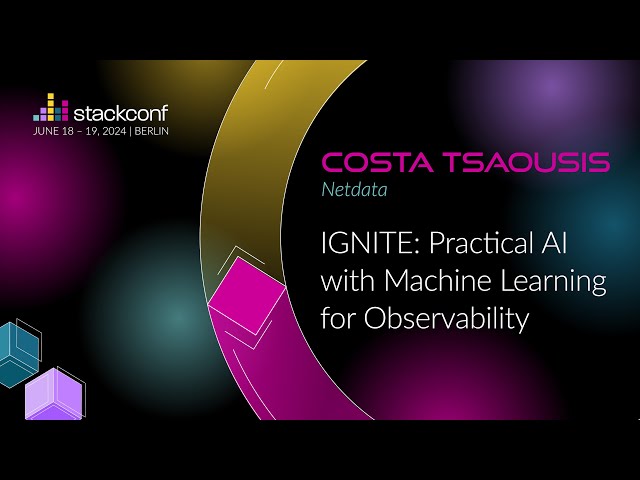 stackconf
JUNE 18 – 19, 2024 | BERLIN

COSTA TSAOUSIS
Netdata

IGNITE: Practical AI with Machine Learning for Observability